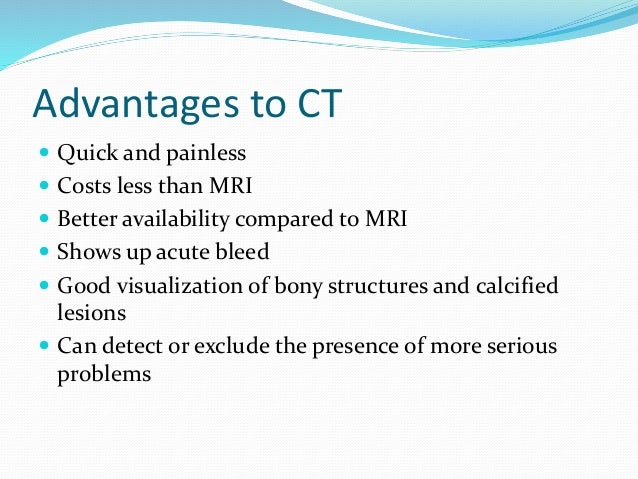 Advantages to CT

- Quick and painless
- Costs less than MRI
- Better availability compared to MRI
- Shows up acute bleed
- Good visualization of bony structures and calcified lesions
- Can detect or exclude the presence of more serious problems